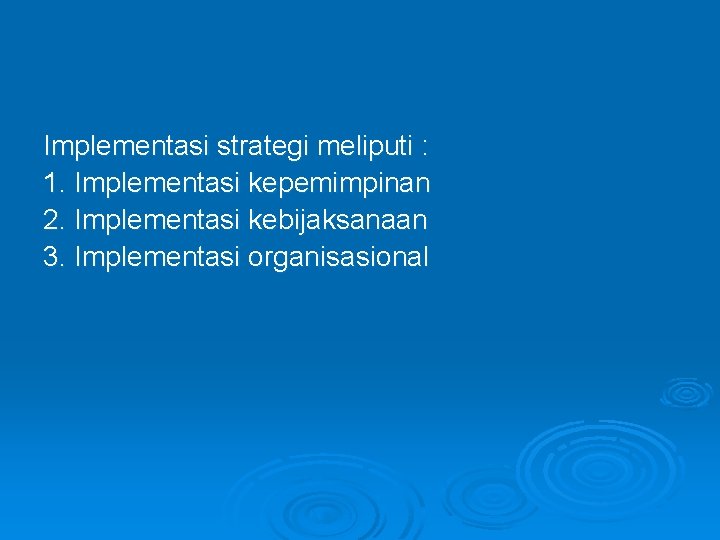 Implementasi strategi meliputi :
1. Implementasi kepemimpinan
2. Implementasi kebijaksanaan
3. Implementasi organisasional